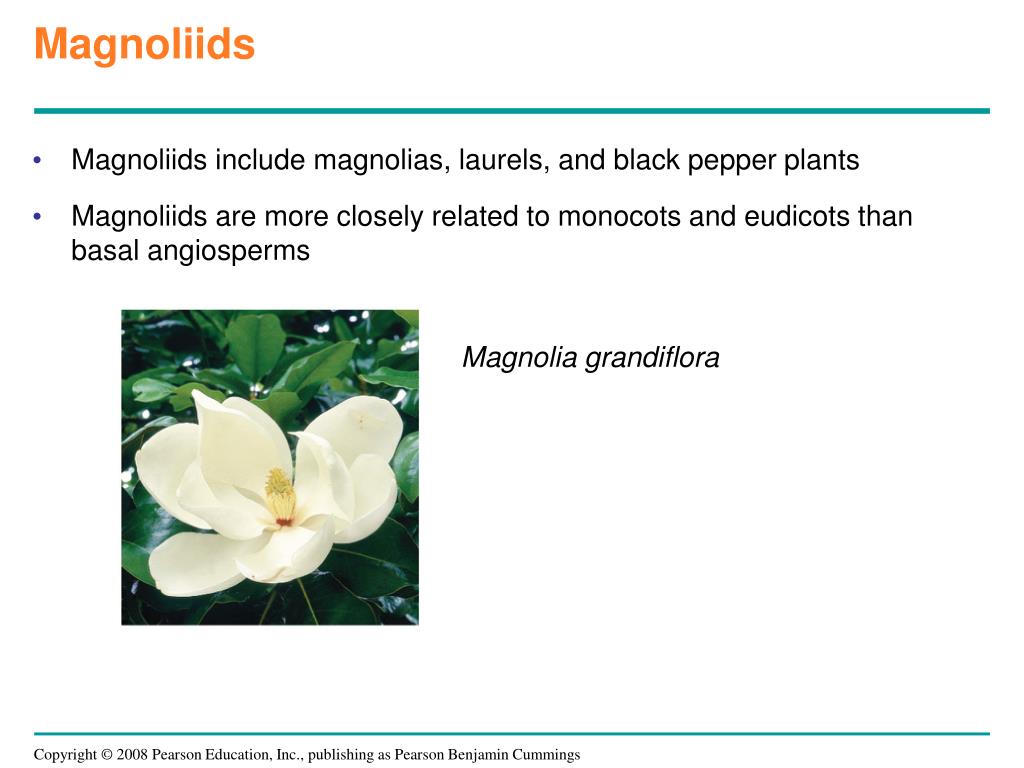 Magnoliids

• Magnoliids include magnolias, laurels, and black pepper plants

• Magnoliids are more closely related to monocots and eudicots than basal angiosperms

Magnolia grandiflora

Copyright © 2008 Pearson Education, Inc., publishing as Pearson Benjamin Cummings